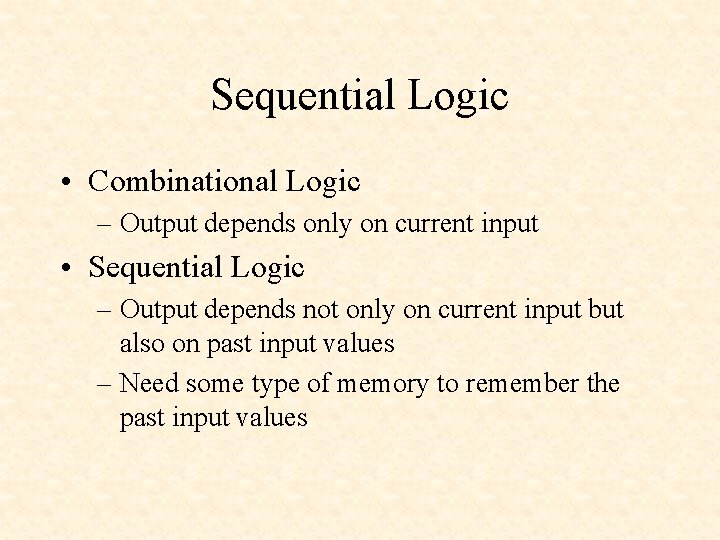 Sequential Logic

• Combinational Logic
– Output depends only on current input

• Sequential Logic
– Output depends not only on current input but also on past input values
– Need some type of memory to remember the past input values